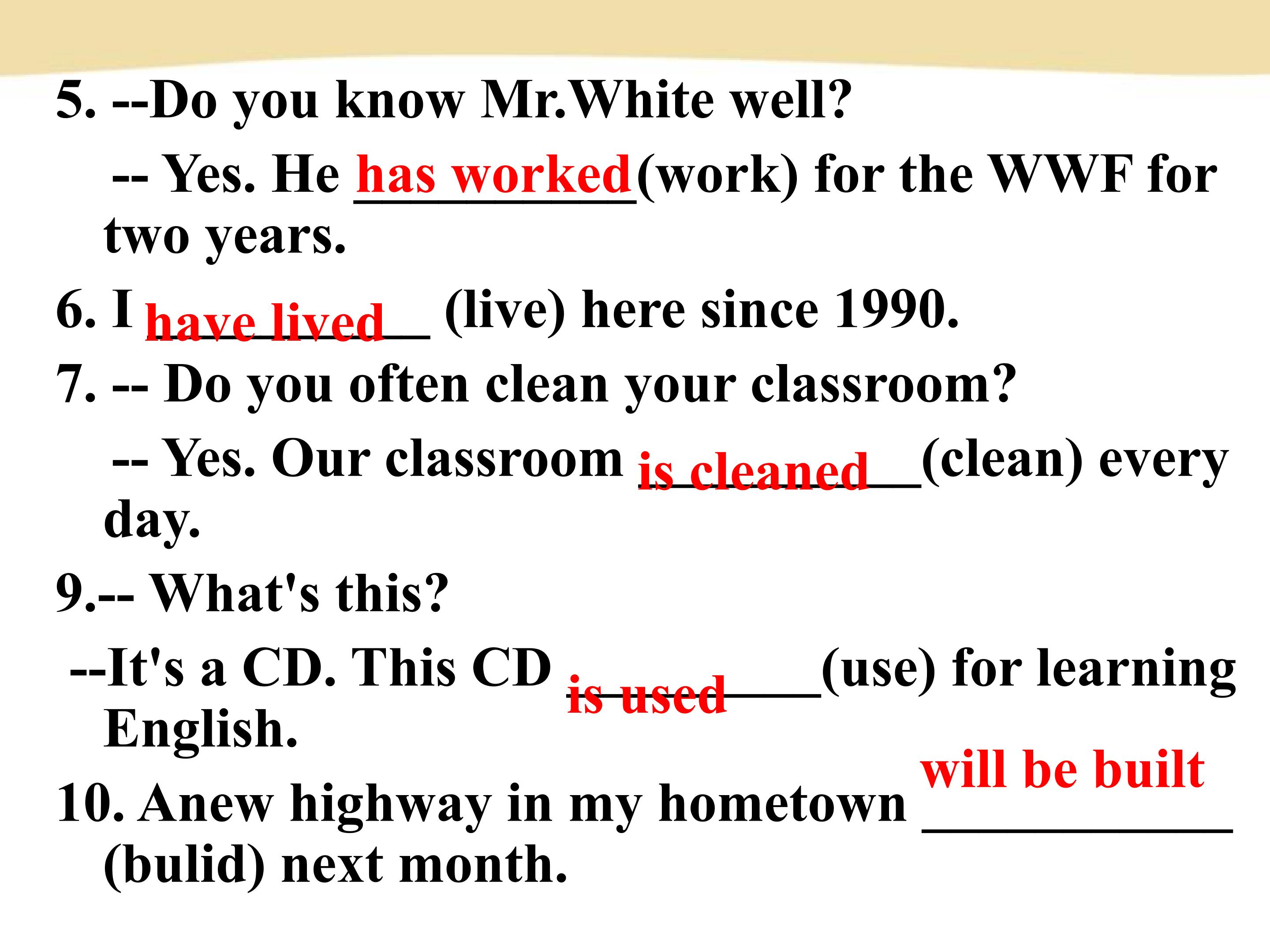 5. --Do you know Mr.White well?

-- Yes. He has worked(work) for the WWF for two years.

6. I have lived (live) here since 1990.

7. -- Do you often clean your classroom?

-- Yes. Our classroom is cleaned(clean) every day.

9.-- What's this?

--It's a CD. This CD is used(use) for learning English.

10. Anew highway in my hometown will be built (bulid) next month.